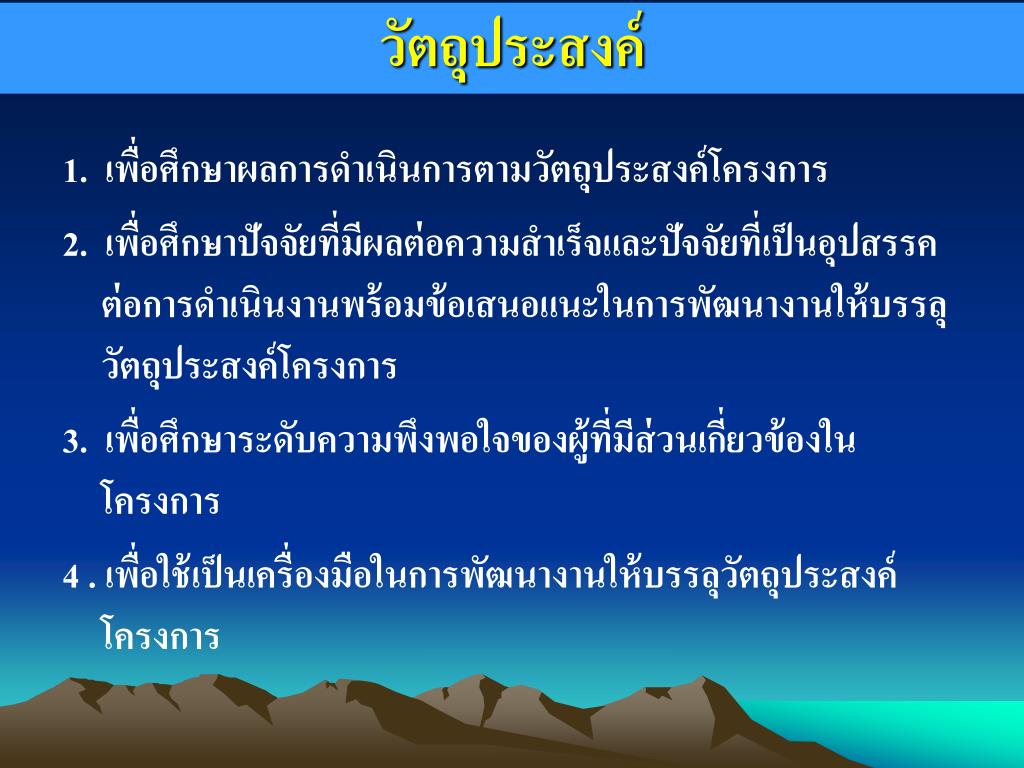 วัตถุประสงค์

1. เพื่อศึกษาผลการดำเนินการตามวัตถุประสงค์โครงการ

2. เพื่อศึกษาปัจจัยที่มีผลต่อความสำเร็จและปัจจัยที่เป็นอุปสรรคต่อการดำเนินงานพร้อมข้อเสนอแนะในการพัฒนางานให้บรรลุวัตถุประสงค์โครงการ

3. เพื่อศึกษาระดับความพึงพอใจของผู้ที่มีส่วนเกี่ยวข้องในโครงการ

4 . เพื่อใช้เป็นเครื่องมือในการพัฒนางานให้บรรลุวัตถุประสงค์โครงการ